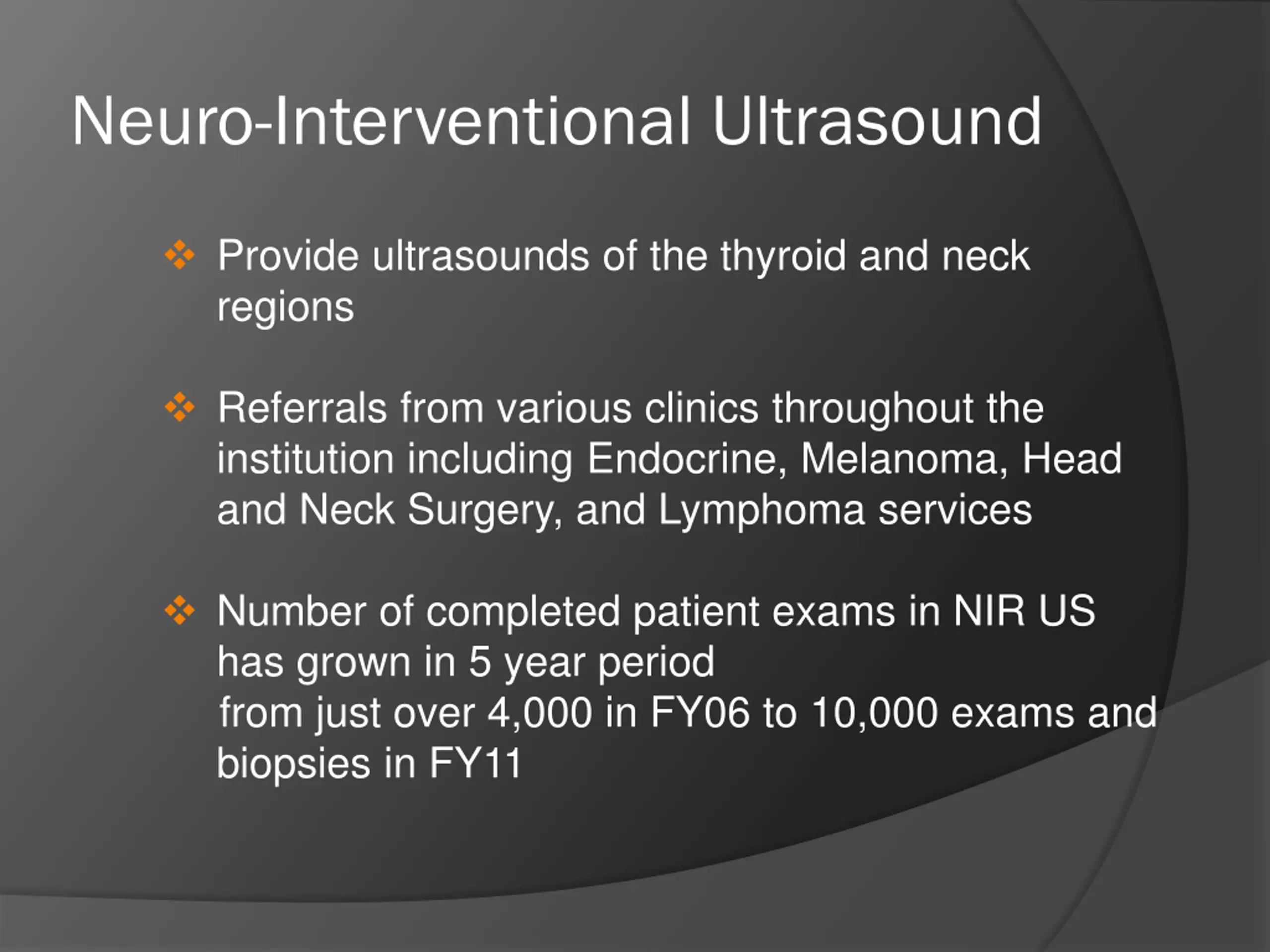 Neuro-Interventional Ultrasound

❖ Provide ultrasounds of the thyroid and neck regions

❖ Referrals from various clinics throughout the institution including Endocrine, Melanoma, Head and Neck Surgery, and Lymphoma services

❖ Number of completed patient exams in NIR US has grown in 5 year period
from just over 4,000 in FY06 to 10,000 exams and biopsies in FY11